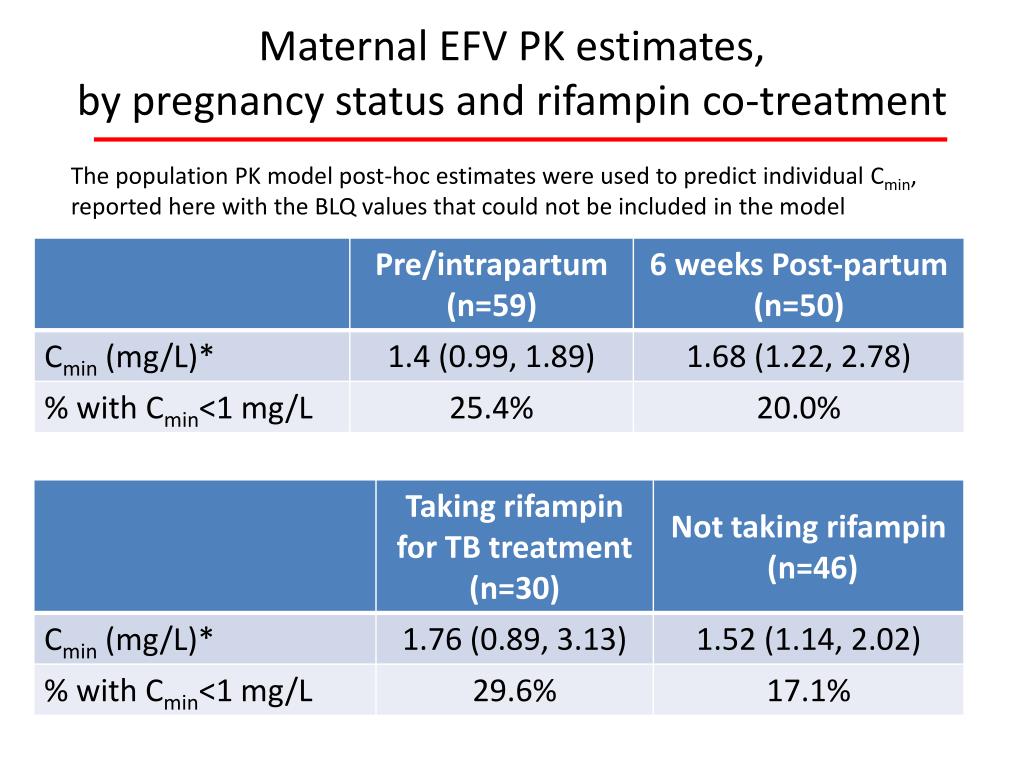 Maternal EFV PK estimates, by pregnancy status and rifampin co-treatment

The population PK model post-hoc estimates were used to predict individual $C_{min}$, reported here with the BLQ values that could not be included in the model

| | Pre/intrapartum (n=59) | 6 weeks Post-partum (n=50) |
|---|---|---|
| $C_{min}$ (mg/L)* | 1.4 (0.99, 1.89) | 1.68 (1.22, 2.78) |
| % with $C_{min}$<1 mg/L | 25.4% | 20.0% |

| | Taking rifampin for TB treatment (n=30) | Not taking rifampin (n=46) |
|---|---|---|
| $C_{min}$ (mg/L)* | 1.76 (0.89, 3.13) | 1.52 (1.14, 2.02) |
| % with $C_{min}$<1 mg/L | 29.6% | 17.1% |